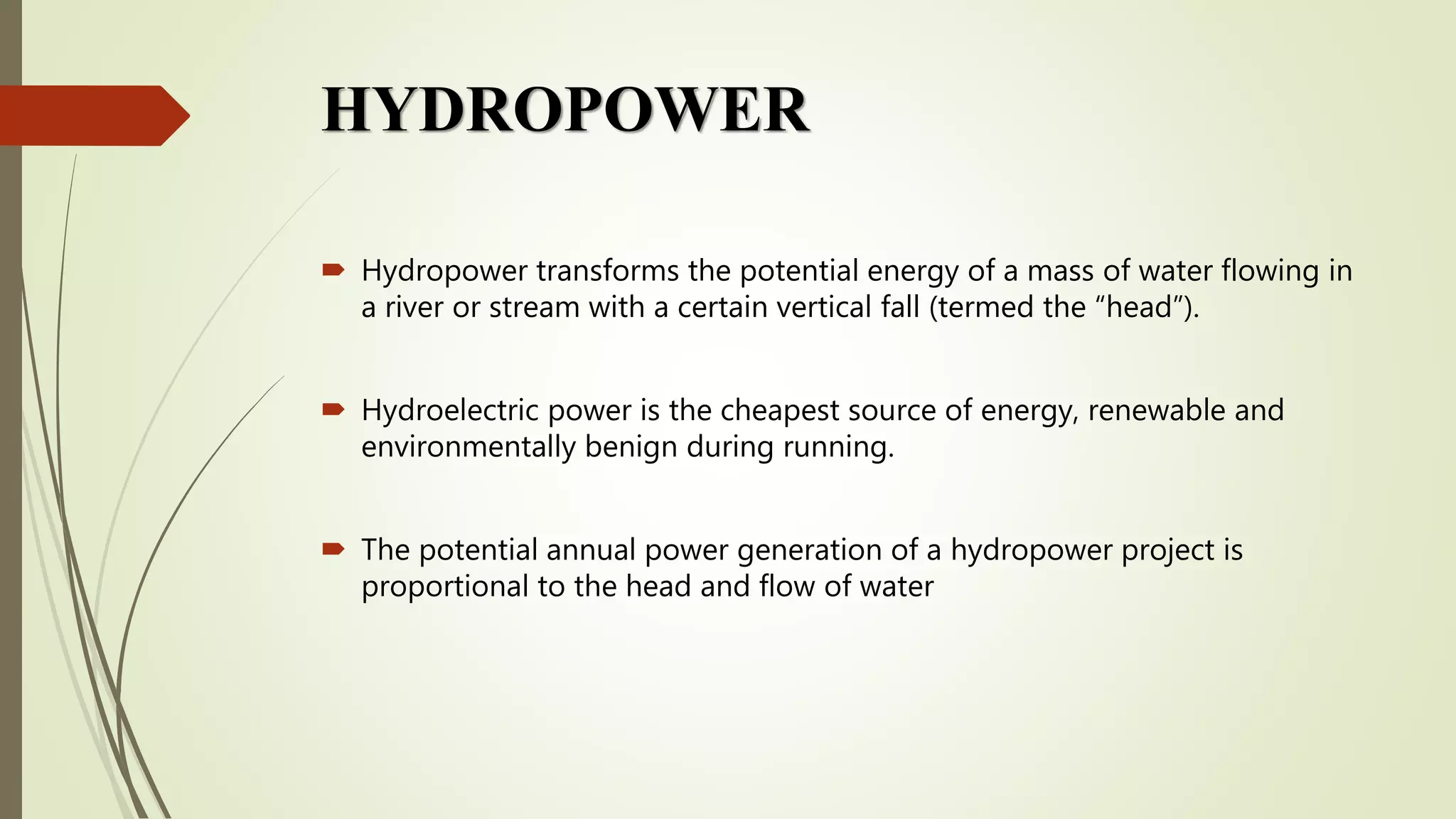 HYDROPOWER

Hydropower transforms the potential energy of a mass of water flowing in a river or stream with a certain vertical fall (termed the “head”).

Hydroelectric power is the cheapest source of energy, renewable and environmentally benign during running.

The potential annual power generation of a hydropower project is proportional to the head and flow of water